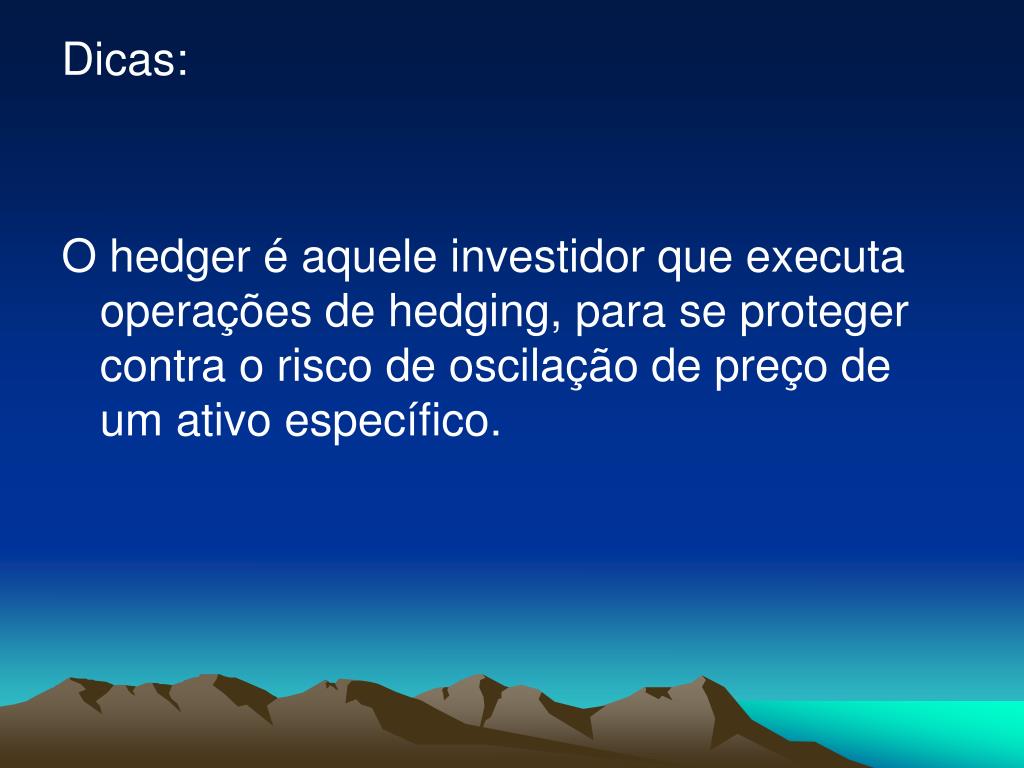 Dicas:

O hedger é aquele investidor que executa operações de hedging, para se proteger contra o risco de oscilação de preço de um ativo específico.